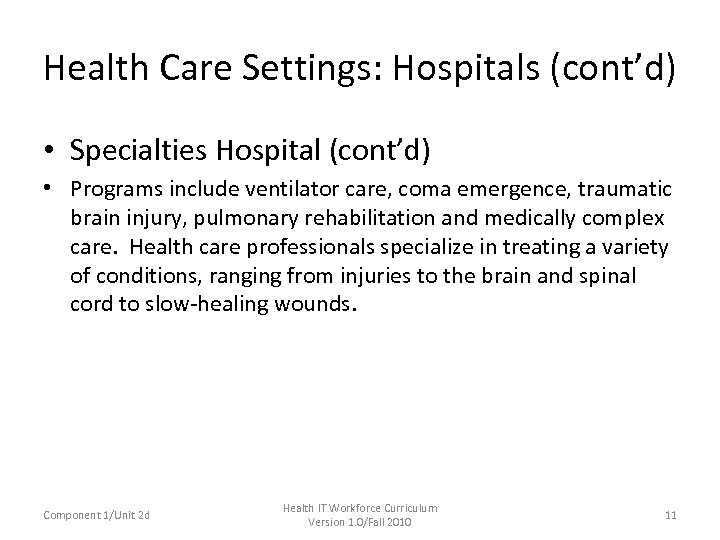 Health Care Settings: Hospitals (cont'd)

• Specialties Hospital (cont'd)

• Programs include ventilator care, coma emergence, traumatic brain injury, pulmonary rehabilitation and medically complex care. Health care professionals specialize in treating a variety of conditions, ranging from injuries to the brain and spinal cord to slow-healing wounds.

Component 1/Unit 2d

Health IT Workforce Curriculum
Version 1.0/Fall 2010

11